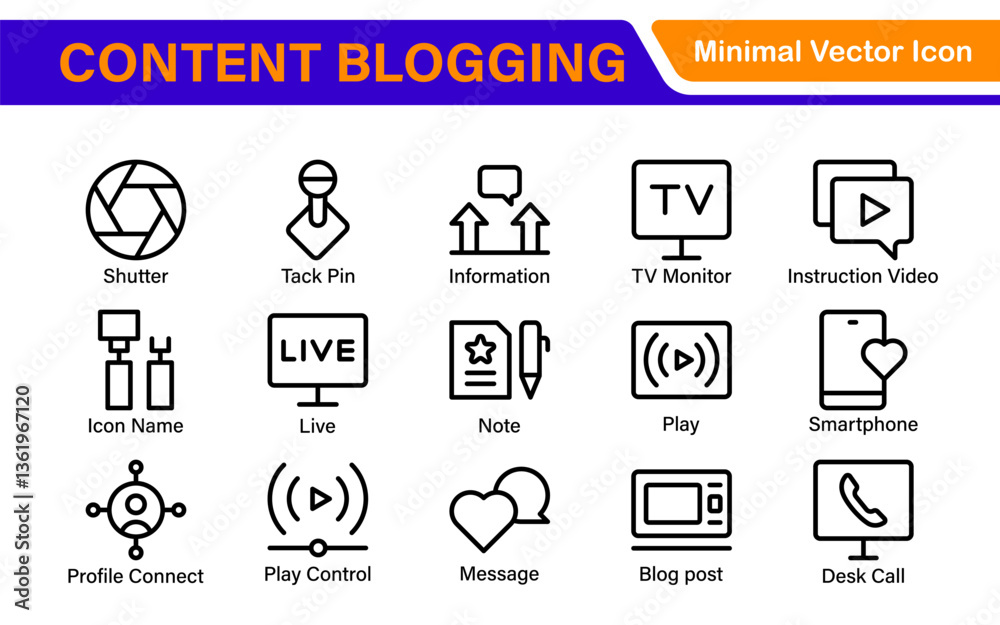 CONTENT BLOGGING

Minimal Vector Icon

Shutter
Tack Pin
Information
TV
TV Monitor
Instruction Video

Icon Name
LIVE
Live
Note
Play
Smartphone

Profile Connect
Play Control
Message
Blog post
Desk Call

Adobe Stock | #1361967120